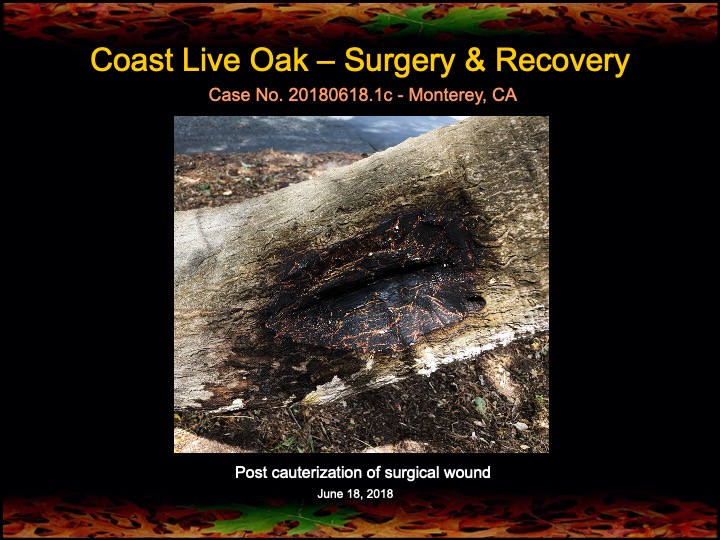 Coast Live Oak – Surgery & Recovery

Case No. 20180618.1c - Monterey, CA

Post cauterization of surgical wound

June 18, 2018